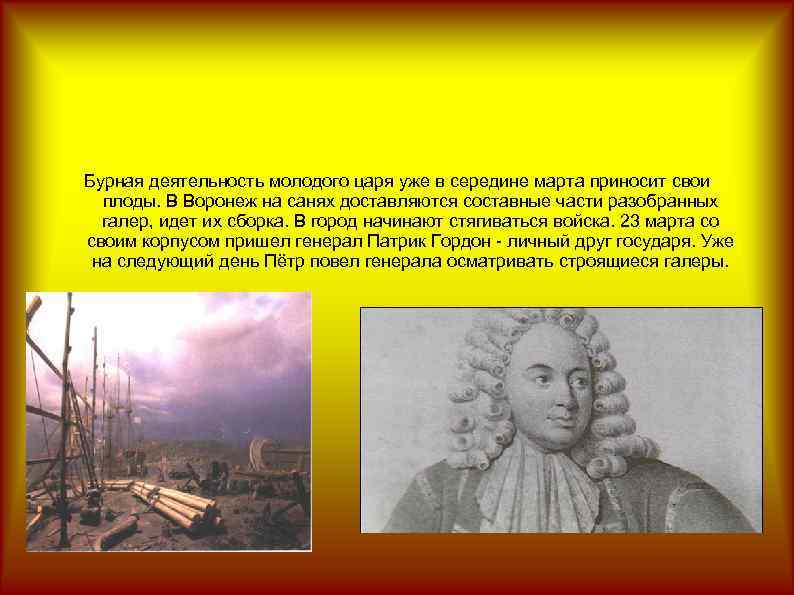 Бурная деятельность молодого царя уже в середине марта приносит свои плоды. В Воронеж на санях доставляются составные части разобранных галер, идет их сборка. В город начинают стягиваться войска. 23 марта со своим корпусом пришел генерал Патрик Гордон - личный друг государя. Уже на следующий день Пётр повел генерала осматривать строящиеся галеры.